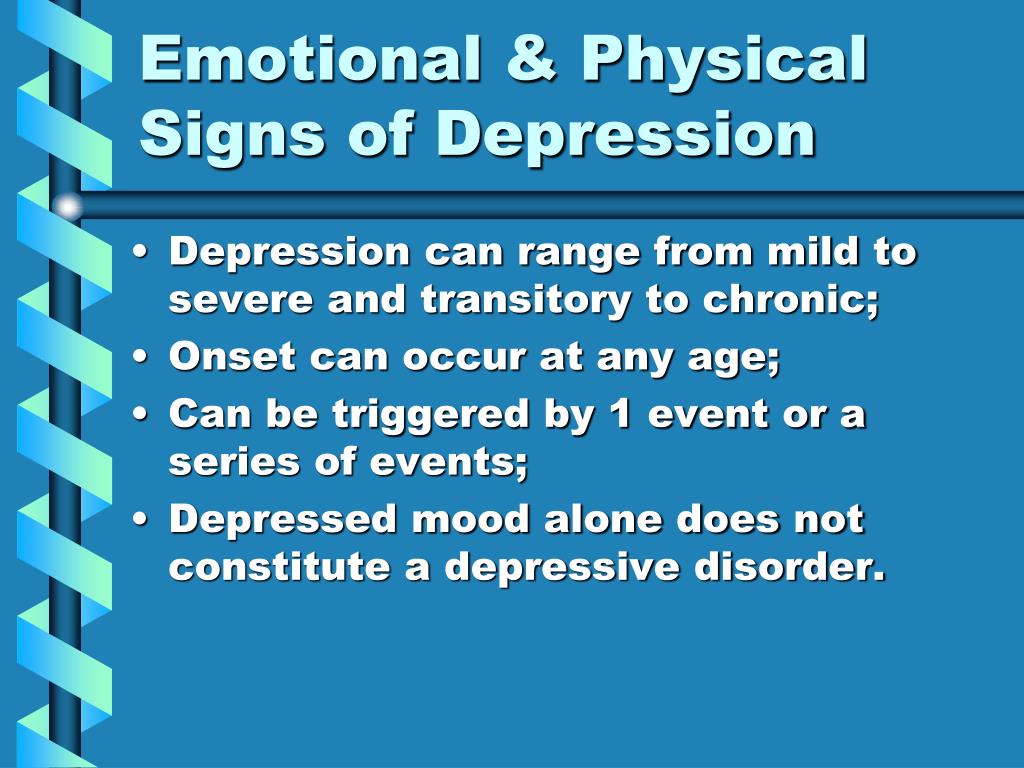 Emotional & Physical Signs of Depression

• Depression can range from mild to severe and transitory to chronic;
• Onset can occur at any age;
• Can be triggered by 1 event or a series of events;
• Depressed mood alone does not constitute a depressive disorder.